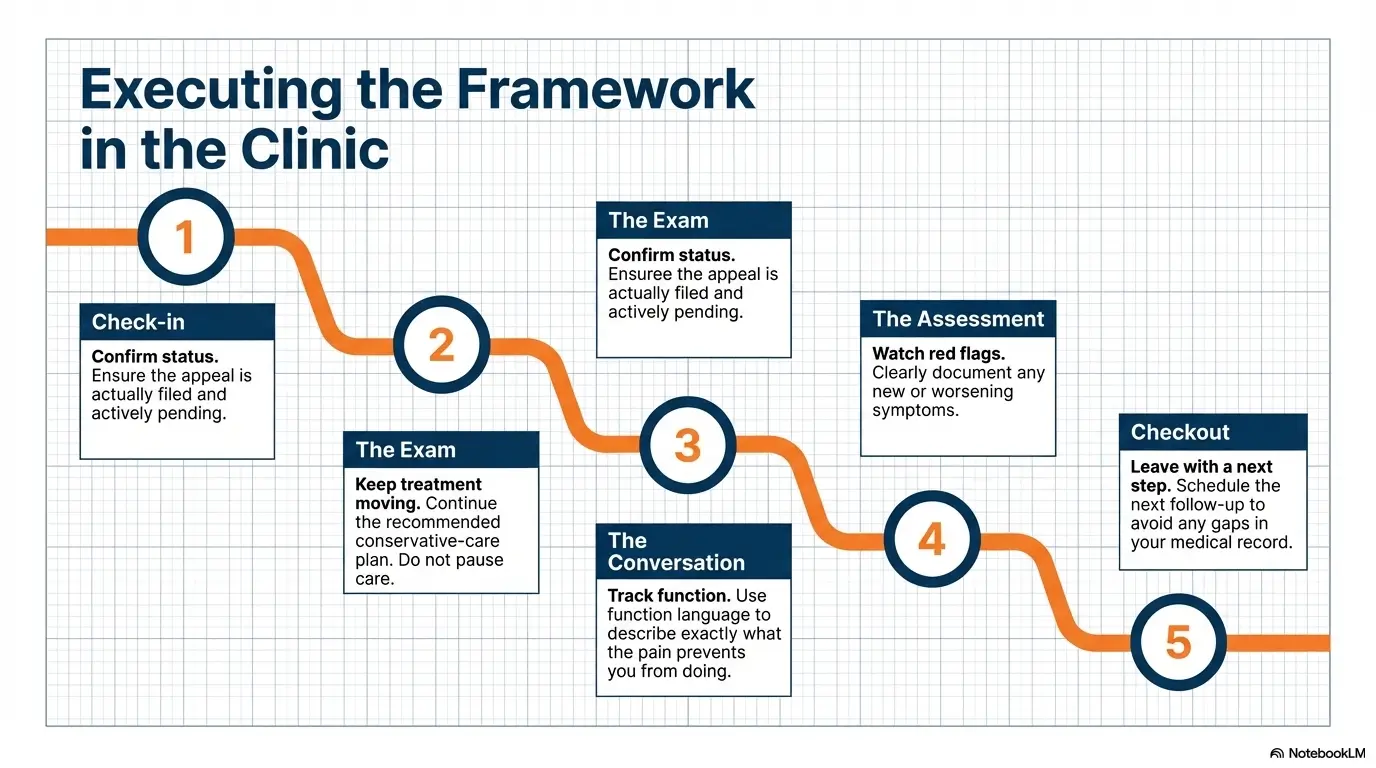 Executing the Framework in the Clinic

1

Check-in

Confirm status. Ensure the appeal is actually filed and actively pending.

2

The Exam

Keep treatment moving. Continue the recommended conservative-care plan. Do not pause care.

The Exam

Confirm status. Ensuree the appeal is actually filed and actively pending.

3

The Conversation

Track function. Use function language to describe exactly what the pain prevents you from doing.

The Assessment

Watch red flags. Clearly document any new or worsening symptoms.

4

Checkout

Leave with a next step. Schedule the next follow-up to avoid any gaps in your medical record.

5

NotebookLM